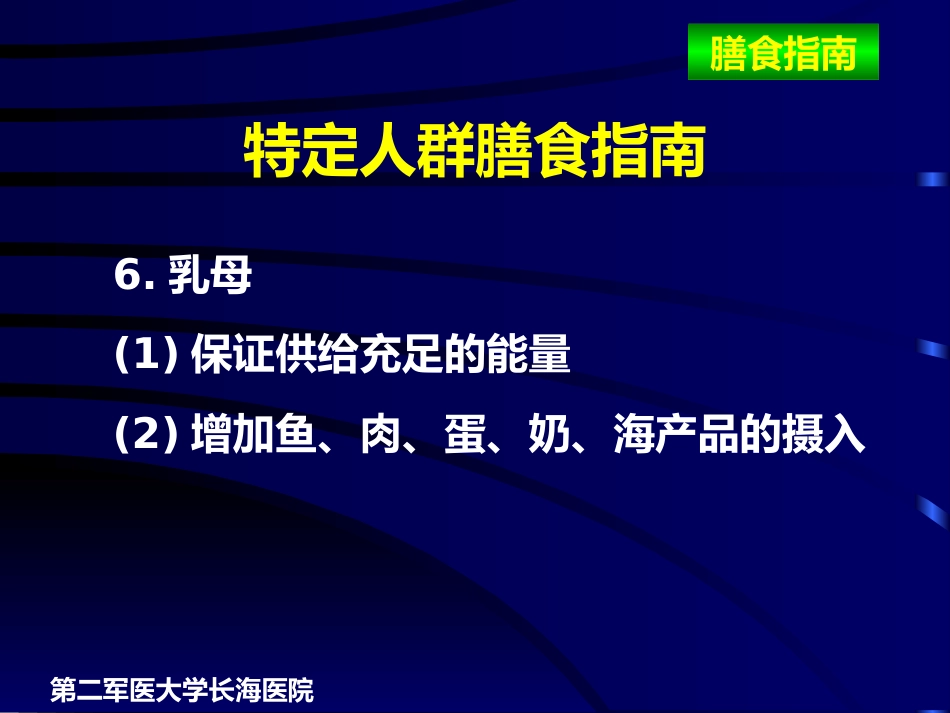 膳食指南

特定人群膳食指南

6. 乳母

(1) 保证供给充足的能量

(2) 增加鱼、肉、蛋、奶、海产品的摄入

第二军医大学长海医院